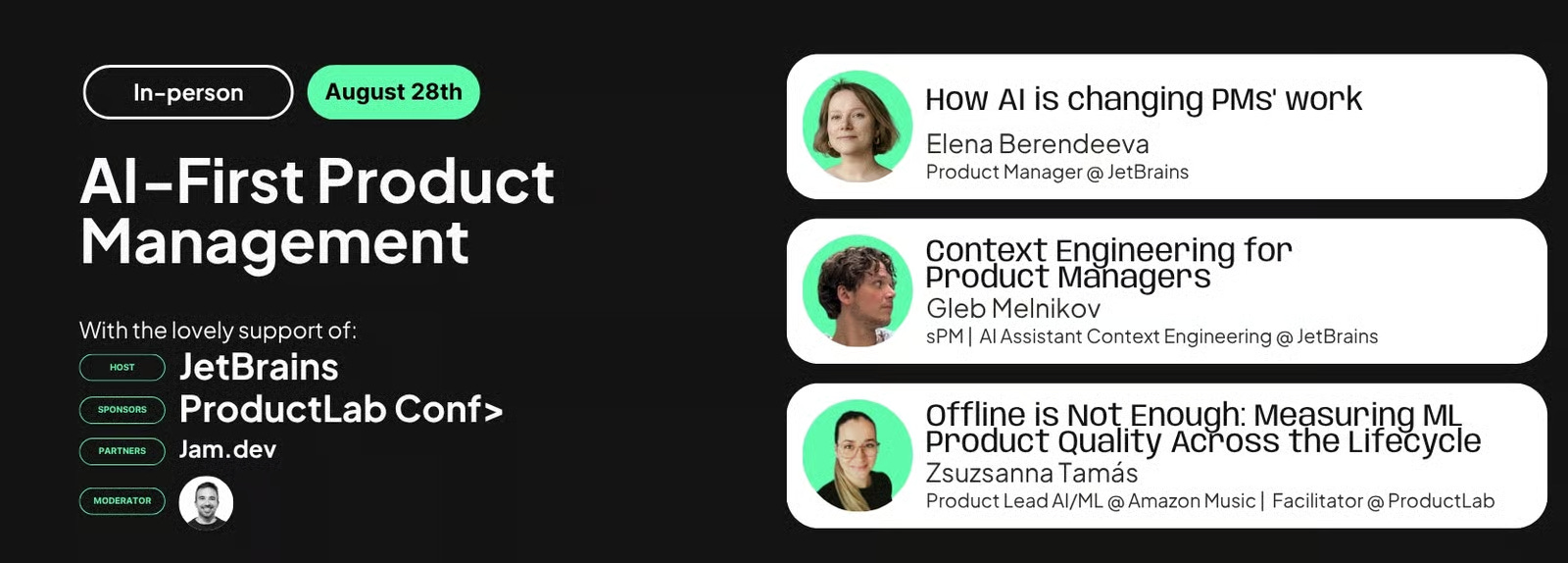 In-person
August 28th

AI-First Product Management

With the lovely support of:
HOST JetBrains
SPONSORS ProductLab Conf>
PARTNERS Jam.dev
MODERATOR

How AI is changing PMs' work
Elena Berendeeva
Product Manager @ JetBrains

Context Engineering for Product Managers
Gleb Melnikov
sPM | AI Assistant Context Engineering @ JetBrains

Offline is Not Enough: Measuring ML Product Quality Across the Lifecycle
Zsuzsanna Tamás
Product Lead AI/ML @ Amazon Music | Facilitator @ ProductLab